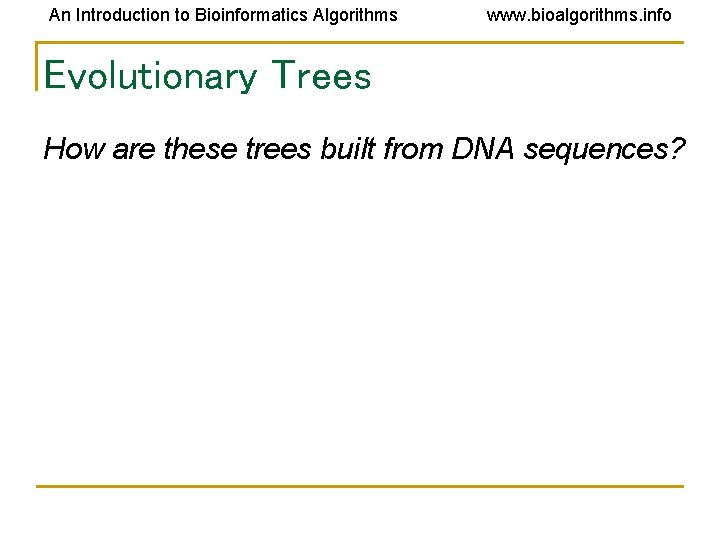 An Introduction to Bioinformatics Algorithms www.bioalgorithms.info

Evolutionary Trees

How are these trees built from DNA sequences?